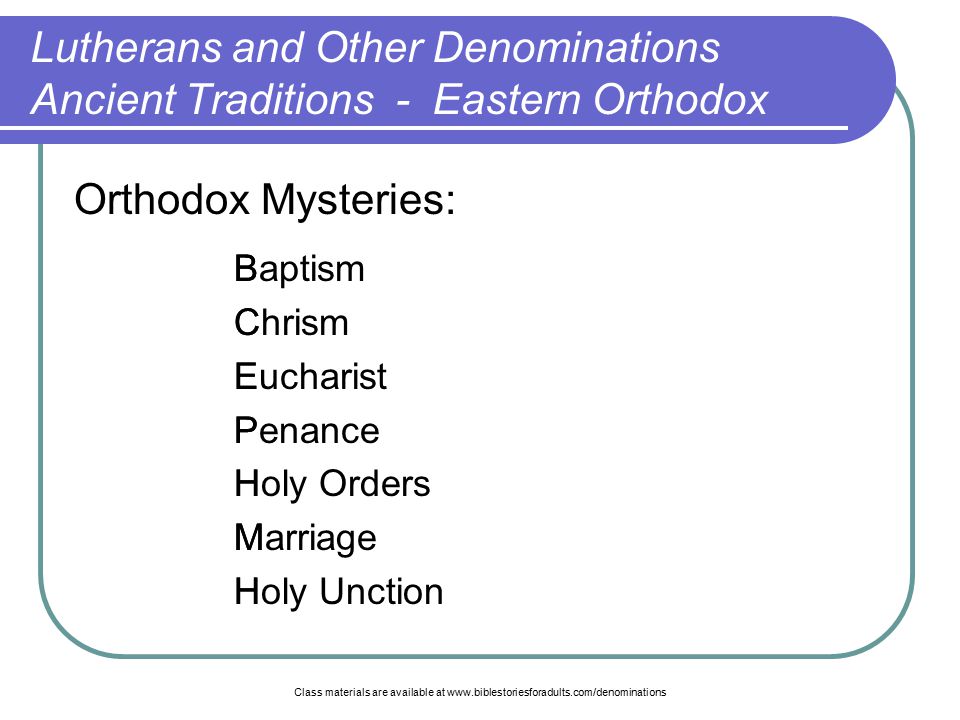 Lutherans and Other Denominations
Ancient Traditions - Eastern Orthodox

Orthodox Mysteries:

Baptism
Chrism
Eucharist
Penance
Holy Orders
Marriage
Holy Unction

Class materials are available at www.biblestoriesforadults.com/denominations